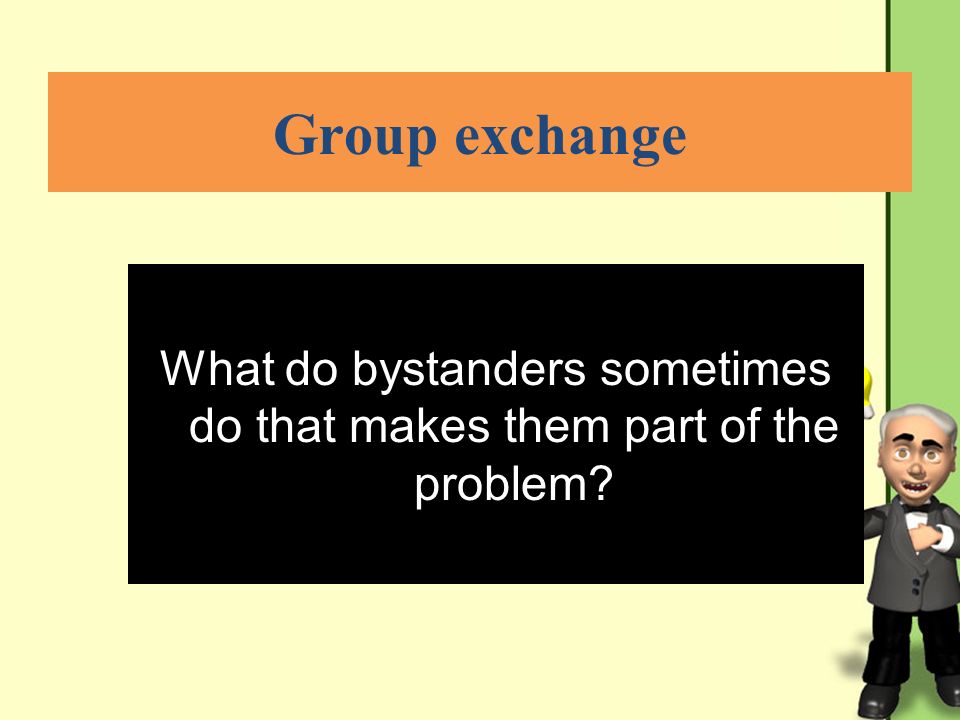 Group exchange

What do bystanders sometimes do that makes them part of the problem?